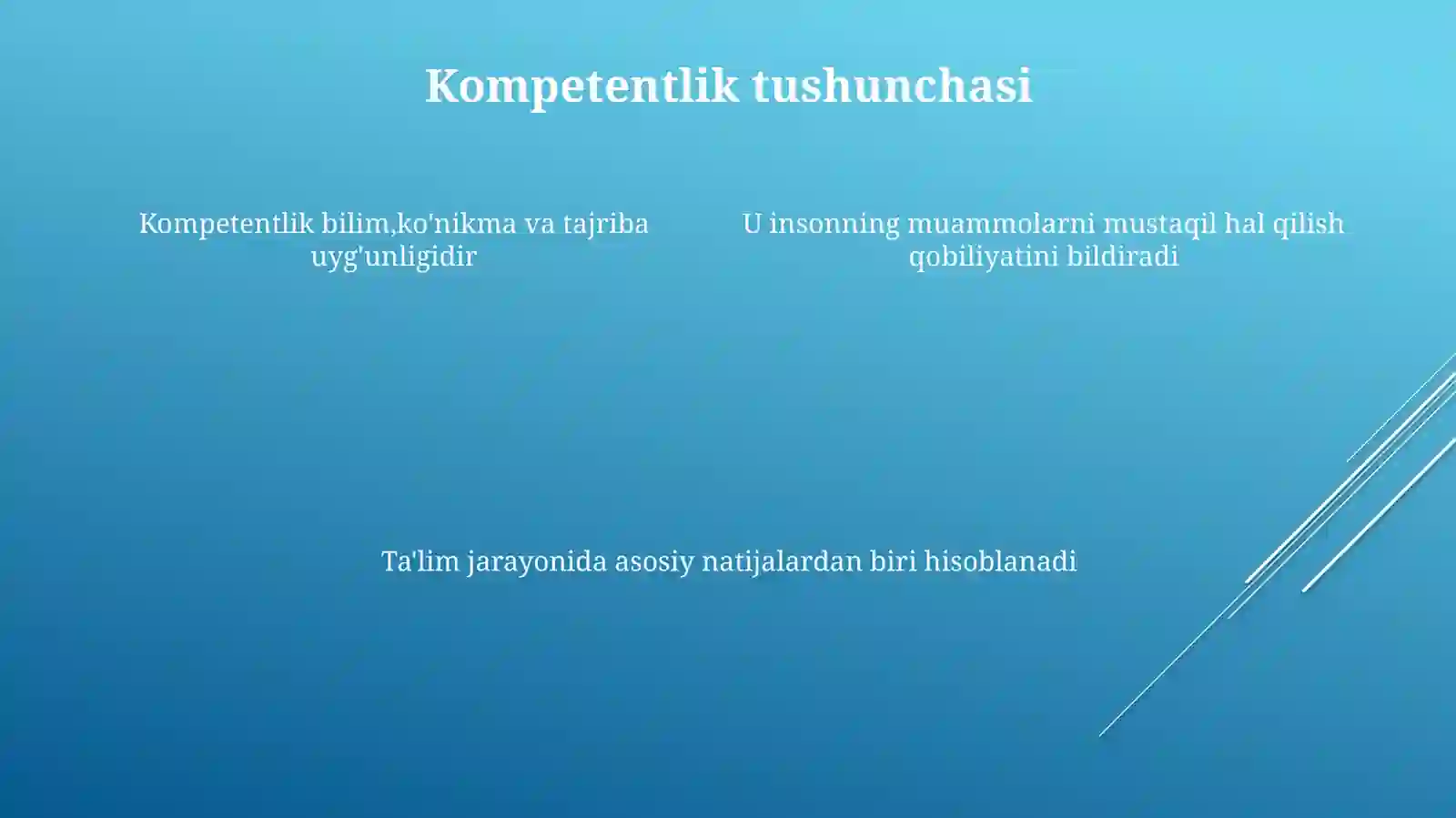 Kompetentlik tushunchasi

Kompetentlik bilim,ko'nikma va tajriba uyg'unligidir

U insonning muammolarni mustaqil hal qilish qobiliyatini bildiradi

Ta'lim jarayonida asosiy natijalardan biri hisoblanadi